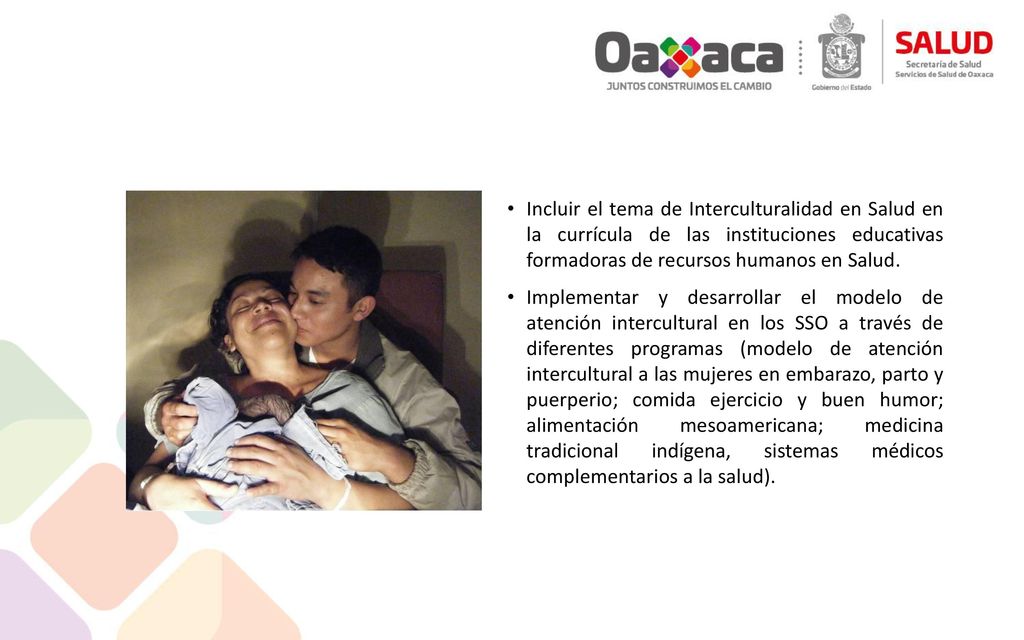 Oaxaca
JUNTOS CONSTRUIMOS EL CAMBIO

Gobierno del Estado

SALUD
Secretaría de Salud
Servicios de Salud de Oaxaca

• Incluir el tema de Interculturalidad en Salud en la currícula de las instituciones educativas formadoras de recursos humanos en Salud.

• Implementar y desarrollar el modelo de atención intercultural en los SSO a través de diferentes programas (modelo de atención intercultural a las mujeres en embarazo, parto y puerperio; comida ejercicio y buen humor; alimentación mesoamericana; medicina tradicional indígena, sistemas médicos complementarios a la salud).